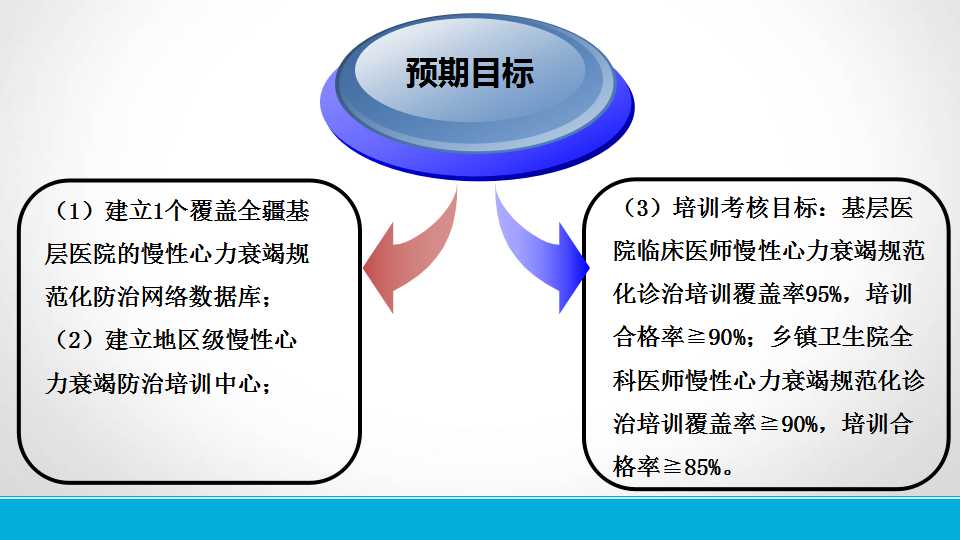 预期目标

（1）建立1个覆盖全疆基层医院的慢性心力衰竭规范化防治网络数据库；

（2）建立地区级慢性心力衰竭防治培训中心；

（3）培训考核目标：基层医院临床医师慢性心力衰竭规范化诊治培训覆盖率95%，培训合格率≧90%；乡镇卫生院全科医师慢性心力衰竭规范化诊治培训覆盖率≧90%，培训合格率≧85%。